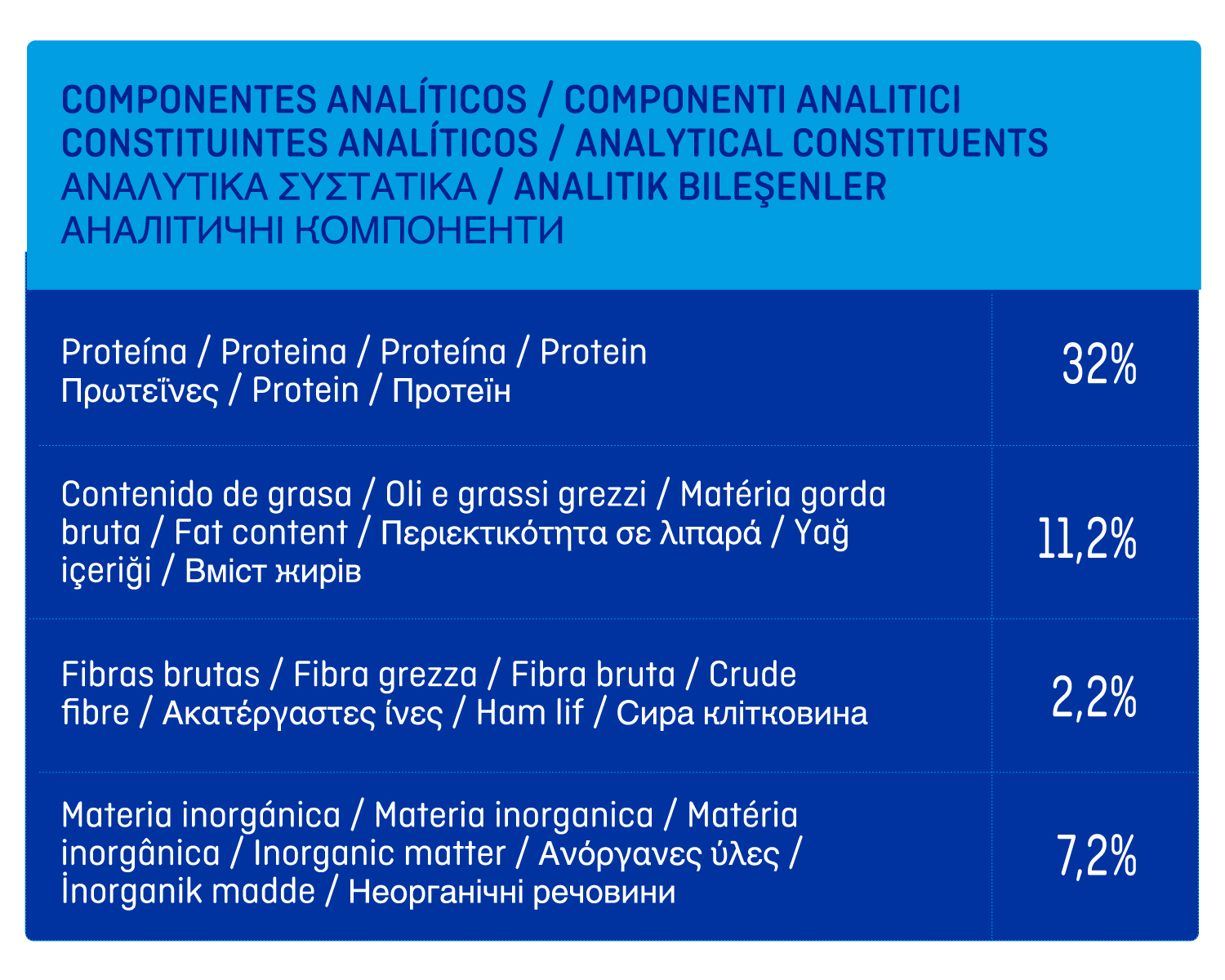 COMPONENTES ANALÍTICOS / COMPONENTI ANALITICI CONSTITUINTES ANALÍTICOS / ANALYTICAL CONSTITUENTS ΑΝΑΛΥΤΙΚΑ ΣΥΣΤΑΤΙΚΑ / ANALITIK BILEŞENLER АНАЛІТИЧНІ КОМПОНЕНТИ

| | |
|---|---|
| Proteína / Proteina / Proteína / Protein Πρωτεΐνες / Protein / Протеїн | 32% |
| Contenido de grasa / Oli e grassi grezzi / Matéria gorda bruta / Fat content / Περιεκτικότητα σε λιπαρά / Yağ içeriği / Вміст жирів | 11,2% |
| Fibras brutas / Fibra grezza / Fibra bruta / Crude fibre / Ακατέργαστες ίνες / Ham lif / Сира клітковина | 2,2% |
| Materia inorgánica / Materia inorganica / Matéria inorgânica / Inorganic matter / Ανόργανες ύλες / İnorganik madde / Неорганічні речовини | 7,2% |